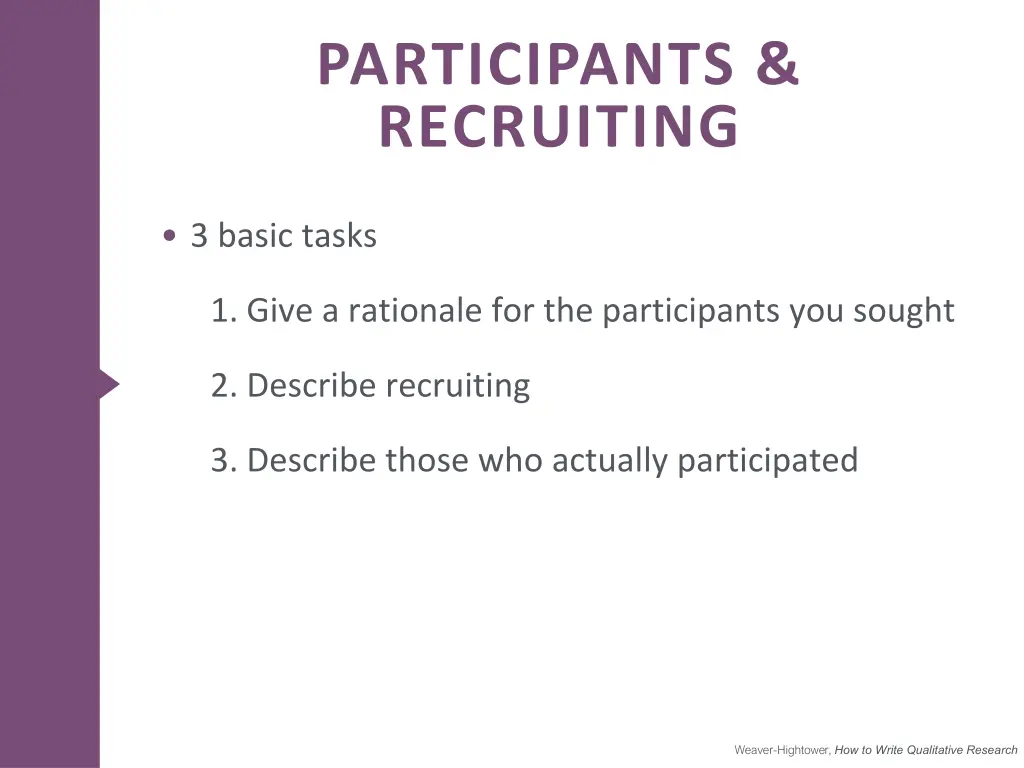 PARTICIPANTS & RECRUITING

• 3 basic tasks

1. Give a rationale for the participants you sought

2. Describe recruiting

3. Describe those who actually participated

Weaver-Hightower, How to Write Qualitative Research